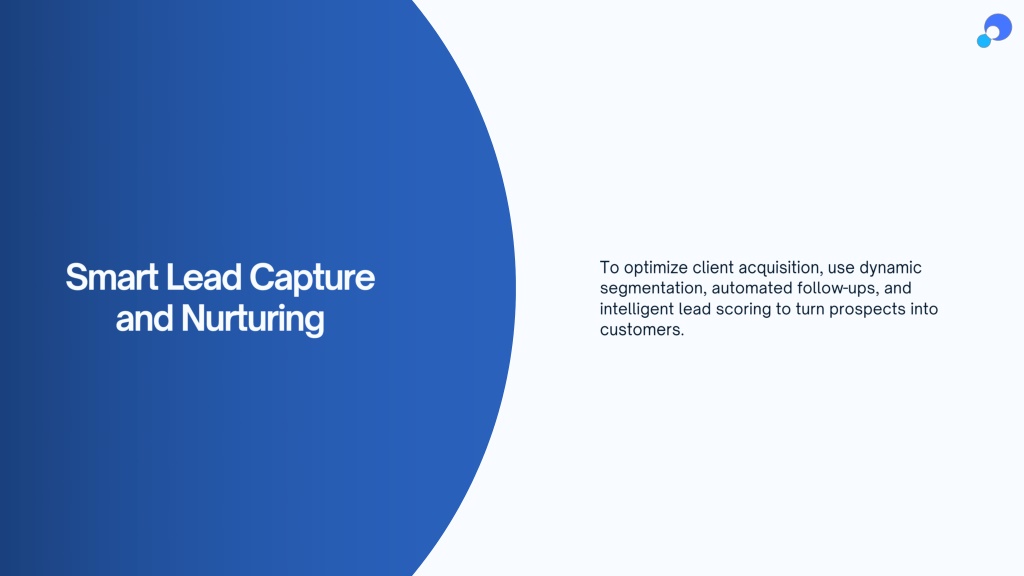 Smart Lead Capture and Nurturing

To optimize client acquisition, use dynamic segmentation, automated follow-ups, and intelligent lead scoring to turn prospects into customers.